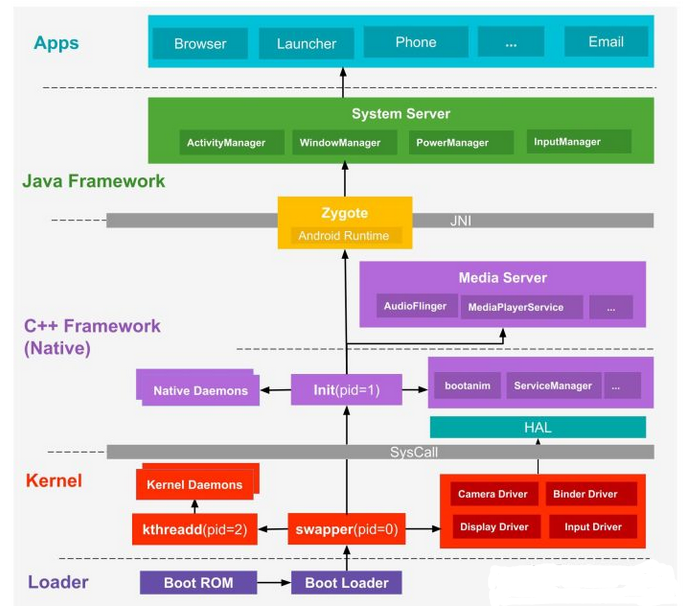 Apps

Browser
Launcher
Phone
...
Email

System Server
ActivityManager
WindowManager
PowerManager
InputManager

Java Framework

Zygote
Android Runtime
JNI

Media Server
AudioFlinger
MediaPlayerService
...

C++ Framework (Native)

Native Daemons
Init(pid=1)
bootanim
ServiceManager
...

HAL

SysCall

Kernel

Kernel Daemons
kthreadd(pid=2)
swapper(pid=0)
Camera Driver
Binder Driver
Display Driver
Input Driver

Loader

Boot ROM
Boot Loader